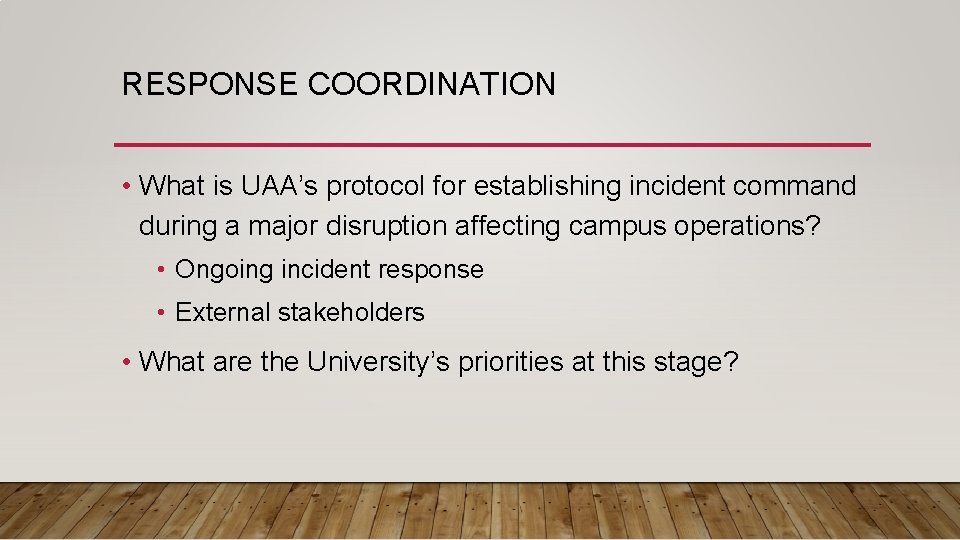 RESPONSE COORDINATION

• What is UAA’s protocol for establishing incident command during a major disruption affecting campus operations?

• Ongoing incident response

• External stakeholders

• What are the University’s priorities at this stage?